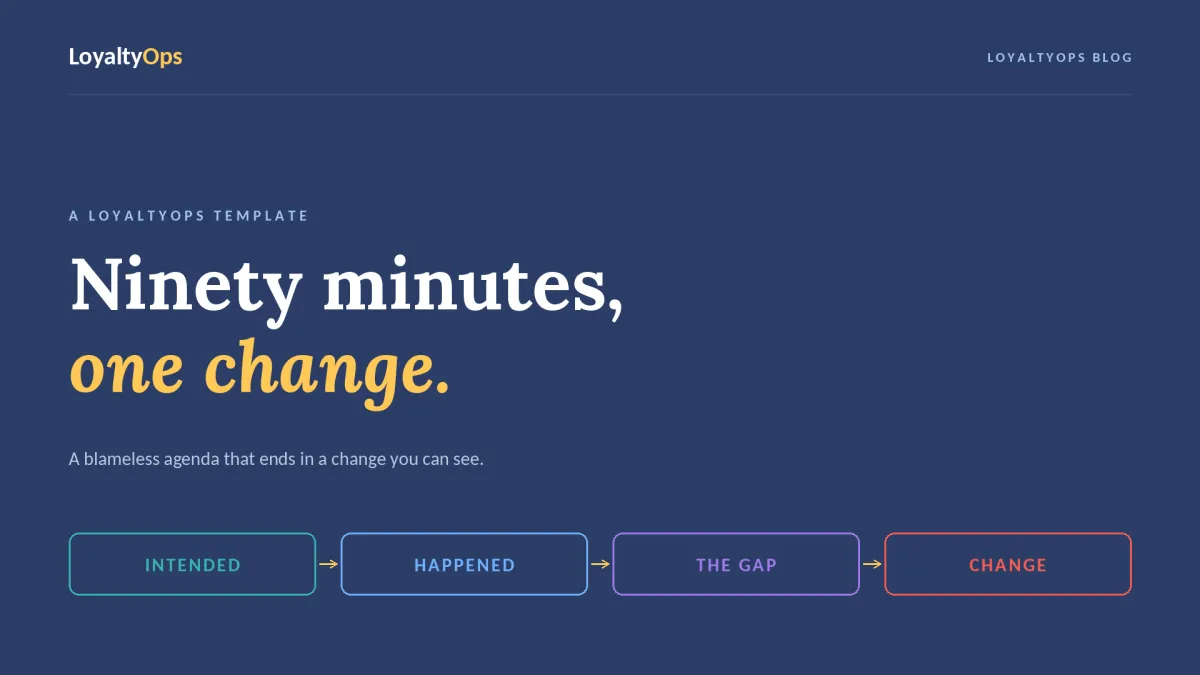 LoyaltyOps

LOYALTYOPS BLOG

A LOYALTYOPS TEMPLATE

Ninety minutes, one change.

A blameless agenda that ends in a change you can see.

INTENDED → HAPPENED → THE GAP → CHANGE